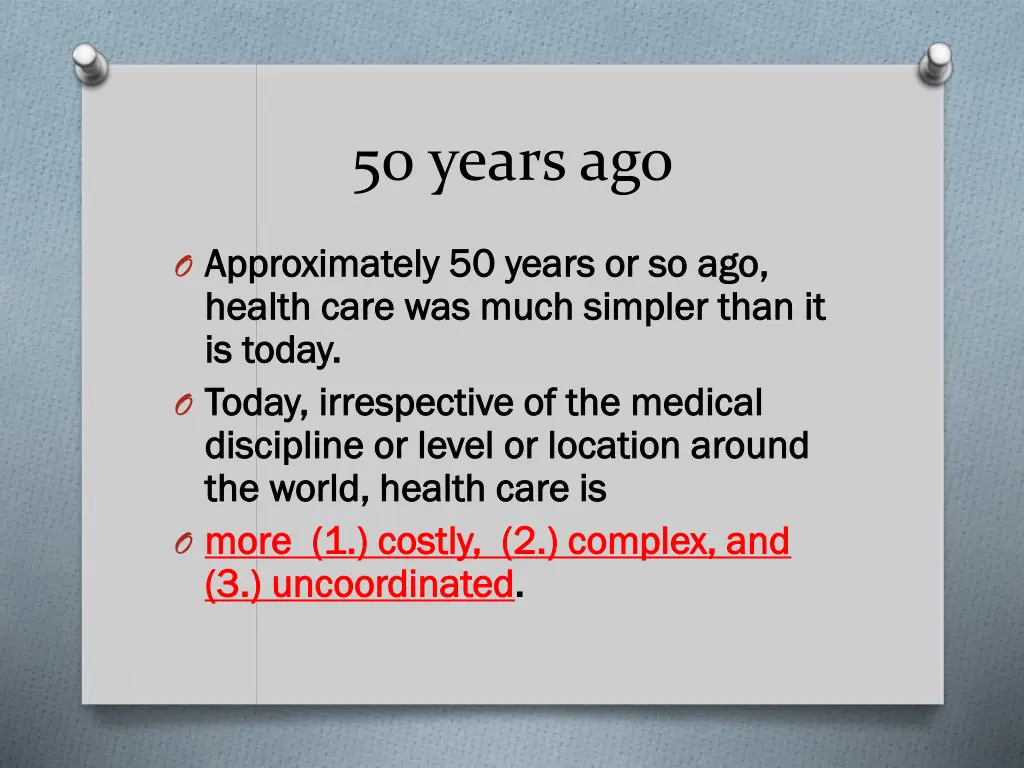 50 years ago

O Approximately 50 years or so ago, health care was much simpler than it is today.

O Today, irrespective of the medical discipline or level or location around the world, health care is

O more (1.) costly, (2.) complex, and (3.) uncoordinated.